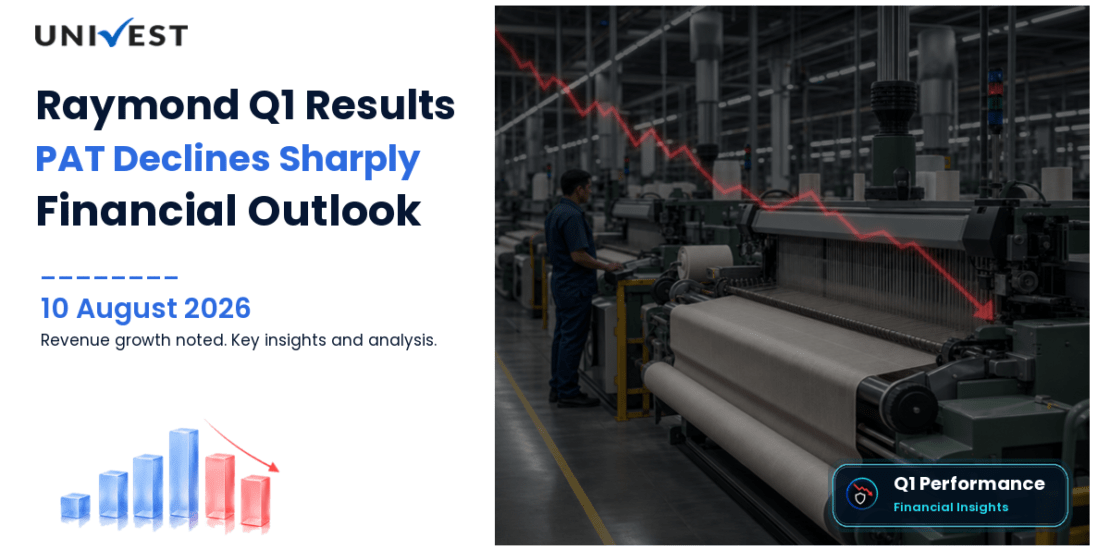 UNIVEST

Raymond Q1 Results
PAT Declines Sharply
Financial Outlook

10 August 2026
Revenue growth noted. Key insights and analysis.

Q1 Performance
Financial Insights